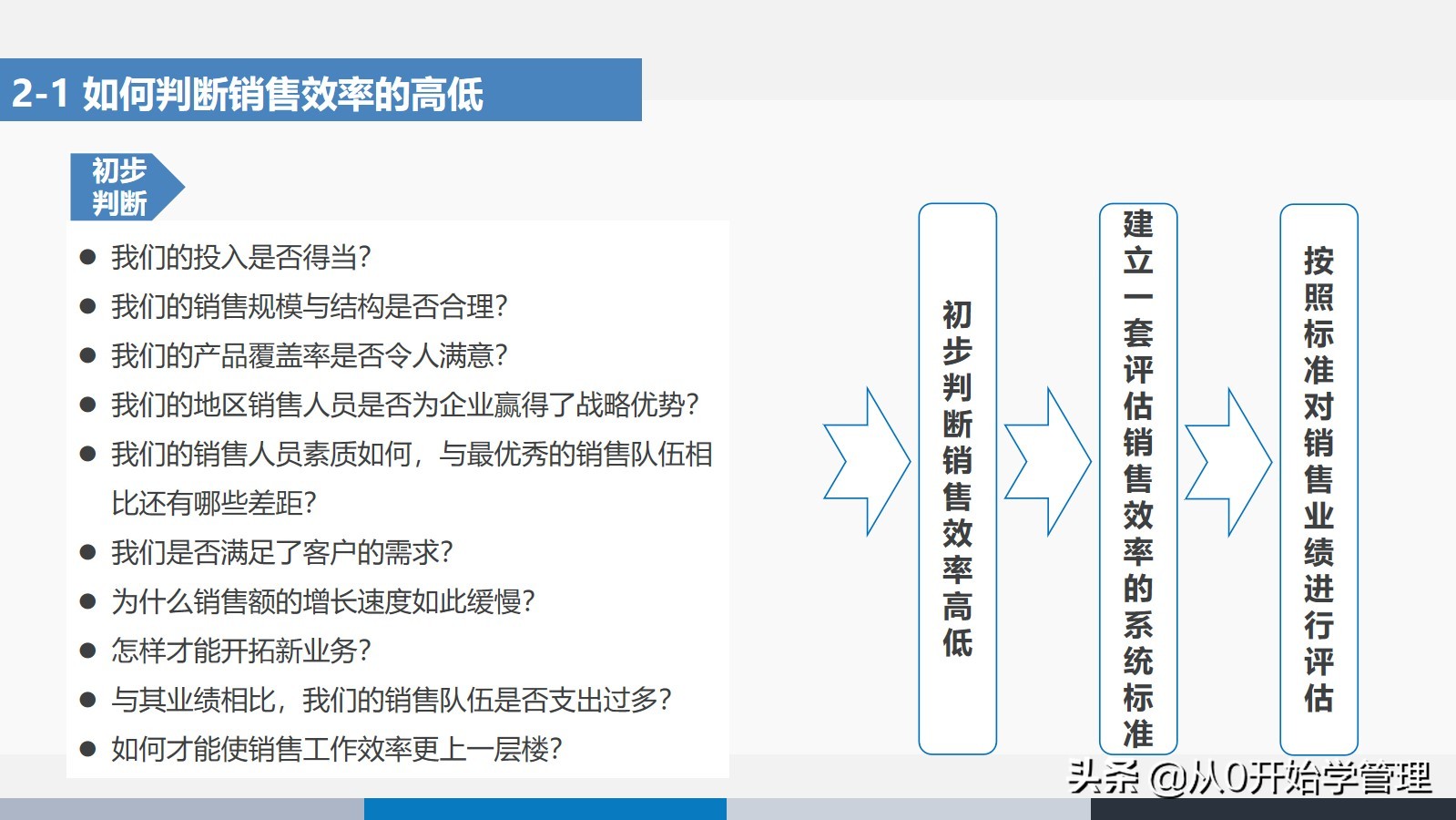 2-1 如何判断销售效率的高低

初步判断

● 我们的投入是否得当?
● 我们的销售规模与结构是否合理?
● 我们的产品覆盖率是否令人满意?
● 我们的地区销售人员是否为企业赢得了战略优势?
● 我们的销售人员素质如何，与最优秀的销售队伍相比还有哪些差距?
● 我们是否满足了客户的需求?
● 为什么销售额的增长速度如此缓慢?
● 怎样才能开拓新业务?
● 与其业绩相比，我们的销售队伍是否支出过多?
● 如何才能使销售工作效率更上一层楼?

初步判断销售效率高低

建立一套评估销售效率的系统标准

按照标准对销售业绩进行评估

头条 @从0开始学管理